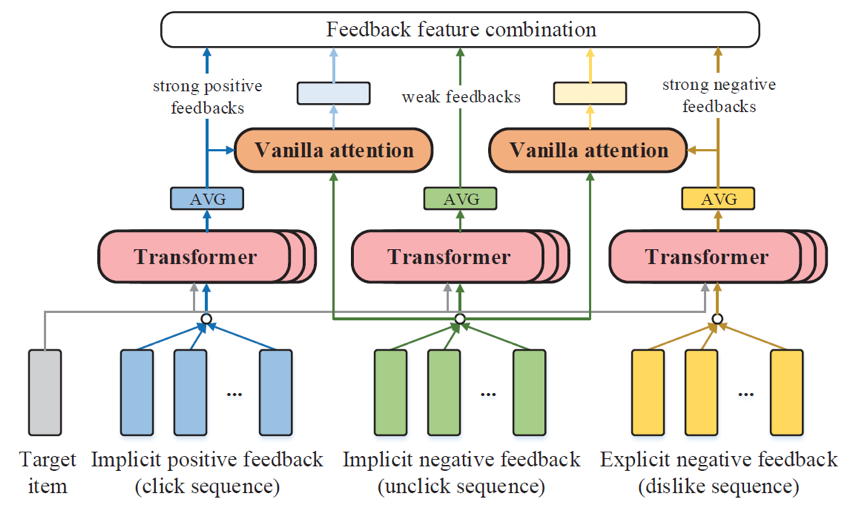 Feedback feature combination

strong positive feedbacks

weak feedbacks

strong negative feedbacks

Vanilla attention

Vanilla attention

AVG

AVG

AVG

Transformer

Transformer

Transformer

...

...

...

Target item

Implicit positive feedback (click sequence)

Implicit negative feedback (unclick sequence)

Explicit negative feedback (dislike sequence)